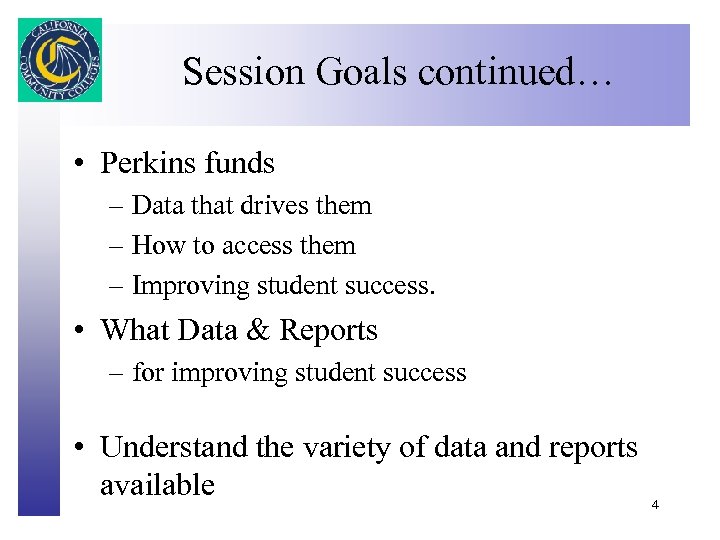 CALIFORNIA COMMUNITY COLLEGES

Session Goals continued…

• Perkins funds
– Data that drives them
– How to access them
– Improving student success.

• What Data & Reports
– for improving student success

• Understand the variety of data and reports available

4